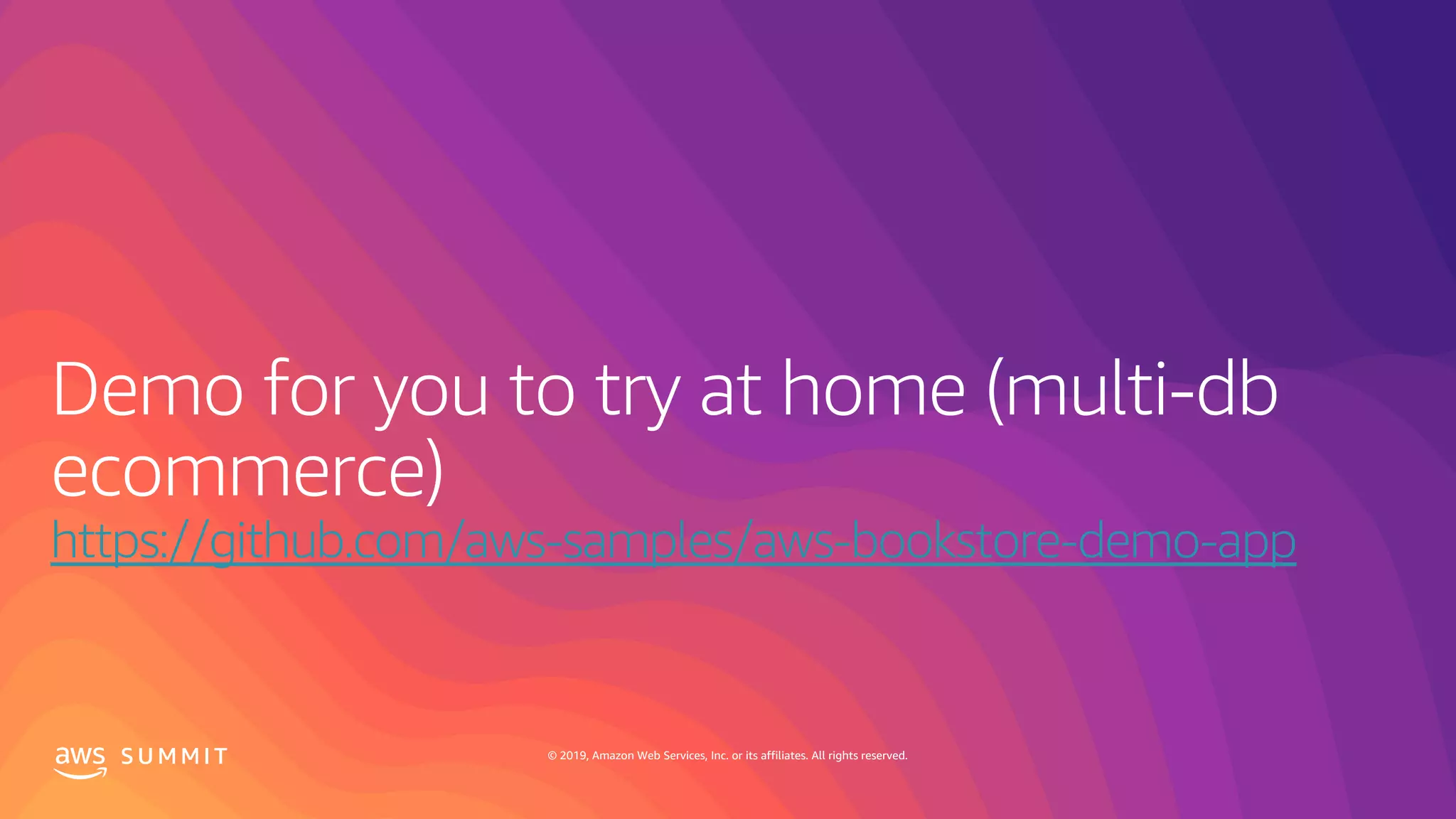 Demo for you to try at home (multi-db ecommerce)

https://github.com/aws-samples/aws-bookstore-demo-app

aws SUMMIT

© 2019, Amazon Web Services, Inc. or its affiliates. All rights reserved.